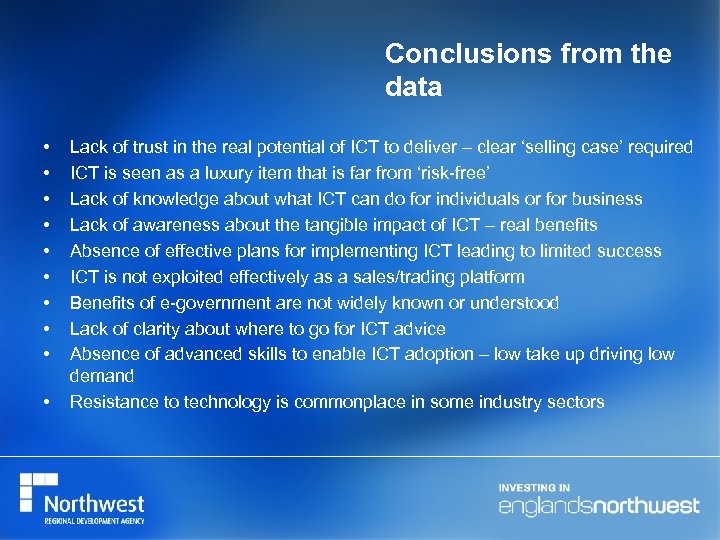 Conclusions from the data

• Lack of trust in the real potential of ICT to deliver – clear ‘selling case’ required
• ICT is seen as a luxury item that is far from ‘risk-free’
• Lack of knowledge about what ICT can do for individuals or for business
• Lack of awareness about the tangible impact of ICT – real benefits
• Absence of effective plans for implementing ICT leading to limited success
• ICT is not exploited effectively as a sales/trading platform
• Benefits of e-government are not widely known or understood
• Lack of clarity about where to go for ICT advice
• Absence of advanced skills to enable ICT adoption – low take up driving low demand
• Resistance to technology is commonplace in some industry sectors

Northwest
REGIONAL DEVELOPMENT AGENCY

INVESTING IN
englandsnorthwest